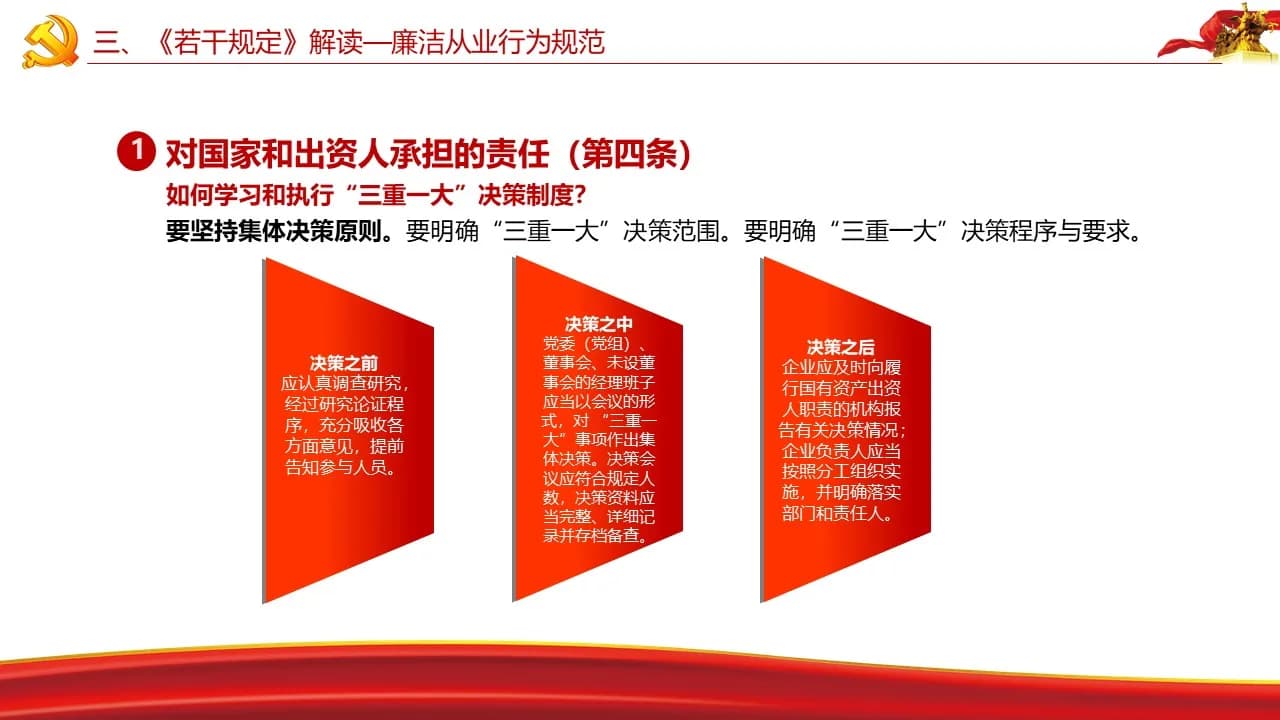 三、《若干规定》解读—廉洁从业行为规范

1 对国家和出资人承担的责任（第四条）

如何学习和执行“三重一大”决策制度?

要坚持集体决策原则。要明确“三重一大”决策范围。要明确“三重一大”决策程序与要求。

决策之前
应认真调查研究，经过研究论证程序，充分吸收各方面意见，提前告知参与人员。

决策之中
党委（党组）、董事会、未设董事会的经理班子应当以会议的形式，对“三重一大”事项作出集体决策。决策会议应符合规定人数，决策资料应当完整、详细记录并存档备查。

决策之后
企业应及时向履行国有资产出资人职责的机构报告有关决策情况；企业负责人应当按照分工组织实施，并明确落实部门和责任人。